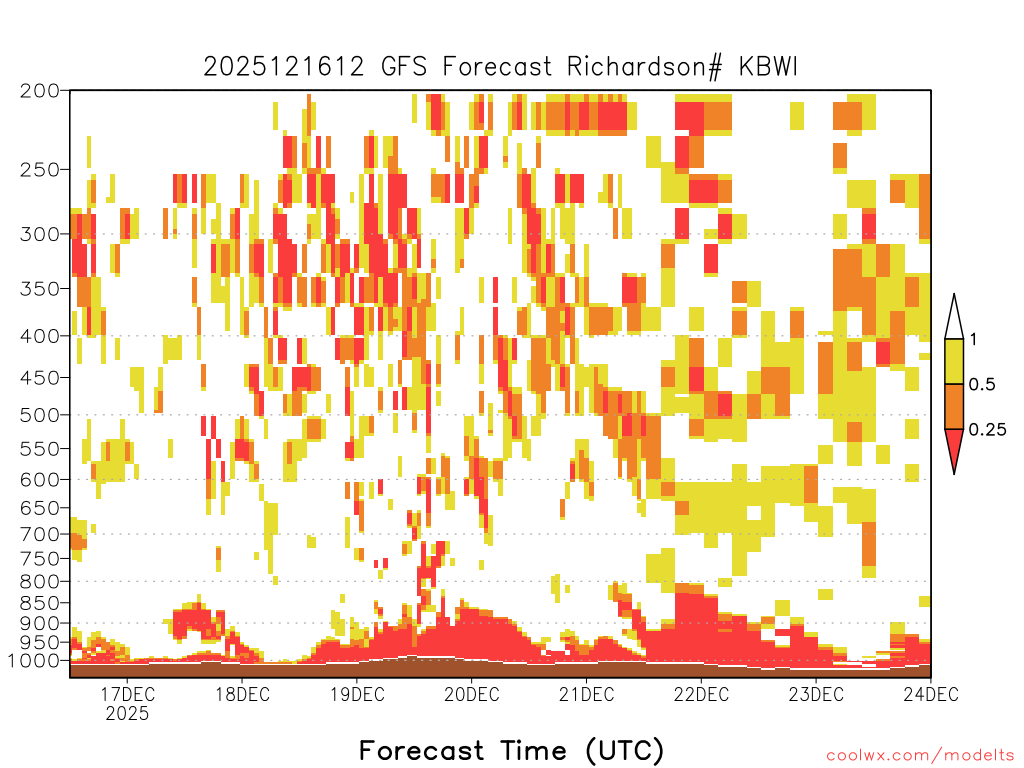 2025121612 GFS Forecast Richardson# KBWI

200
250
300
350
400
450
500
550
600
650
700
750
800
850
900
950
1000

1
0.5
0.25

17DEC
2025
18DEC
19DEC
20DEC
21DEC
22DEC
23DEC
24DEC

Forecast Time (UTC)

coolwx.com/modelts